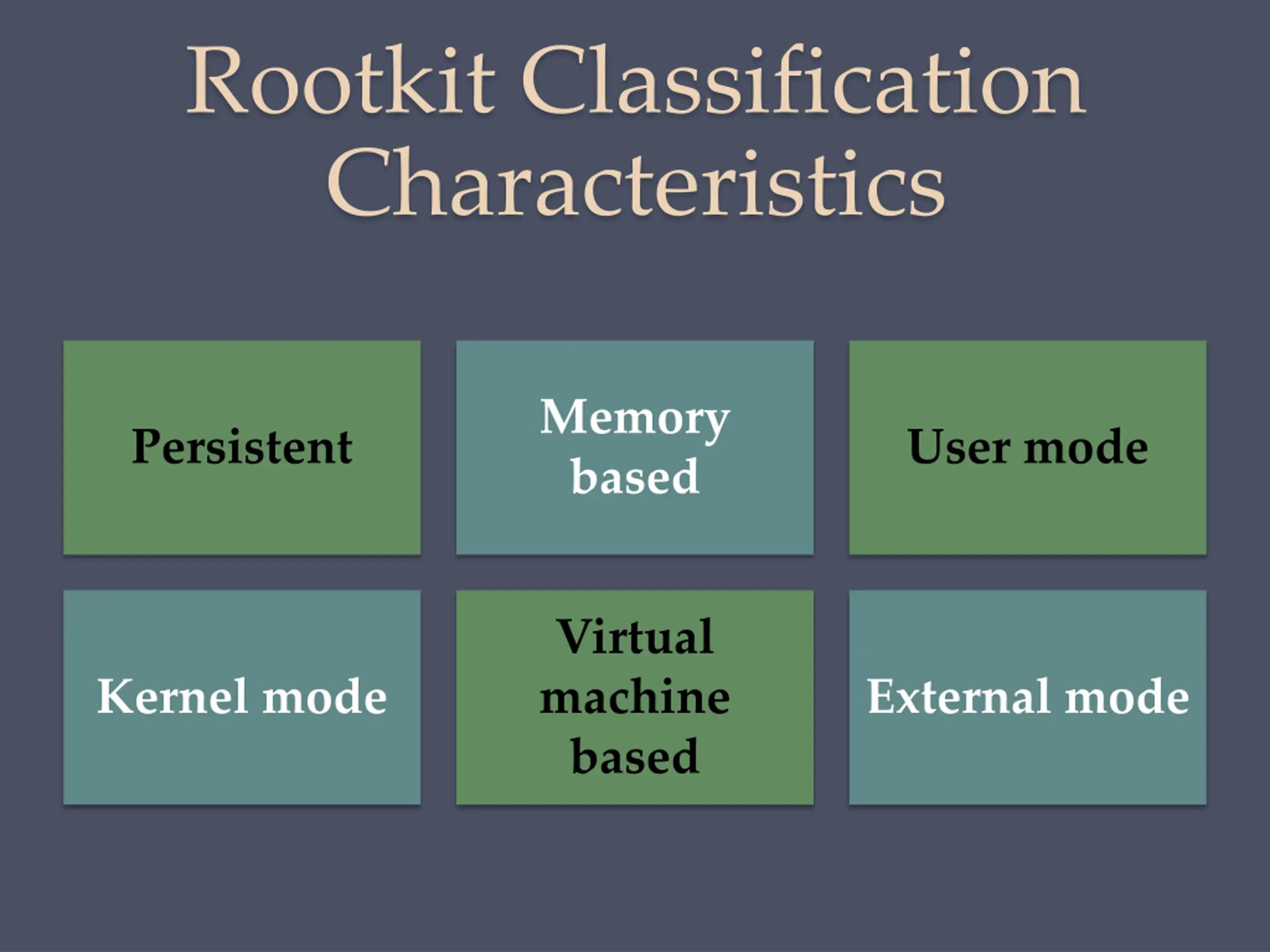 Rootkit Classification Characteristics

Persistent

Memory based

User mode

Kernel mode

Virtual machine based

External mode